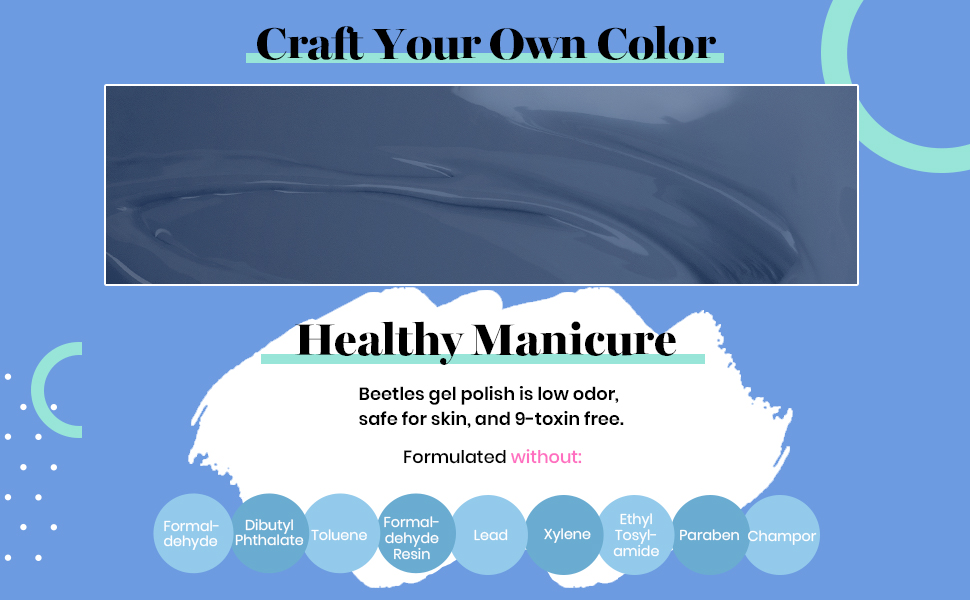 Craft Your Own Color

Healthy Manicure

Beetles gel polish is low odor, safe for skin, and 9-toxin free.

Formulated without:

Formaldehyde

Dibutyl Phthalate

Toluene

Formaldehyde Resin

Lead

Xylene

Ethyl Tosylamide

Paraben

Champor